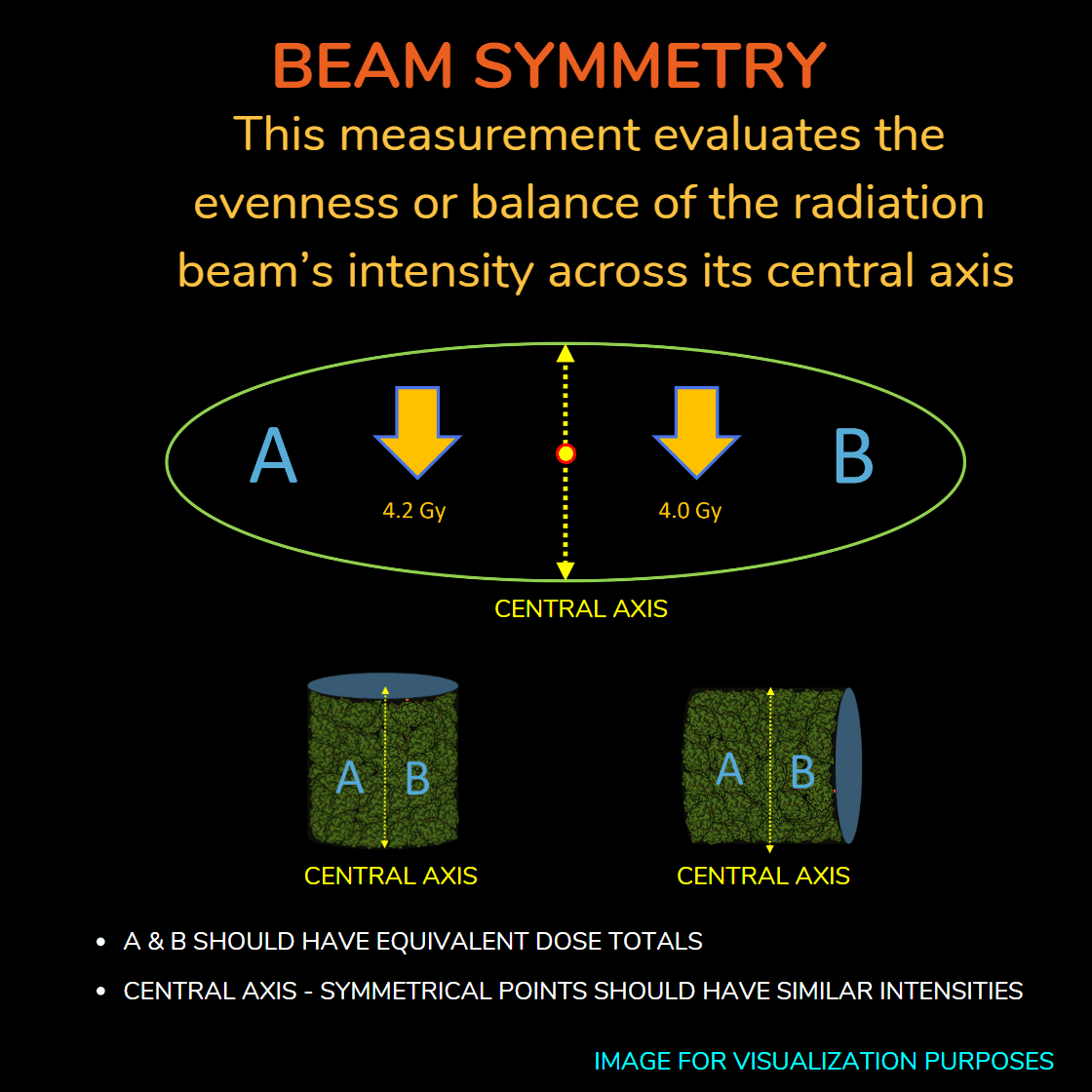 BEAM SYMMETRY

This measurement evaluates the evenness or balance of the radiation beam's intensity across its central axis

A

4.2 Gy

4.0 Gy

B

CENTRAL AXIS

A B

CENTRAL AXIS

A B

CENTRAL AXIS

• A & B SHOULD HAVE EQUIVALENT DOSE TOTALS

• CENTRAL AXIS - SYMMETRICAL POINTS SHOULD HAVE SIMILAR INTENSITIES

IMAGE FOR VISUALIZATION PURPOSES